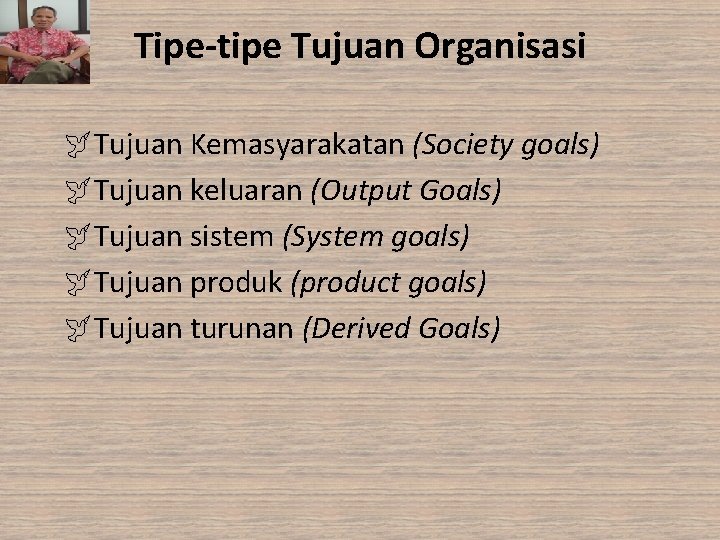 Tipe-tipe Tujuan Organisasi

Tujuan Kemasyarakatan (Society goals)
Tujuan keluaran (Output Goals)
Tujuan sistem (System goals)
Tujuan produk (product goals)
Tujuan turunan (Derived Goals)